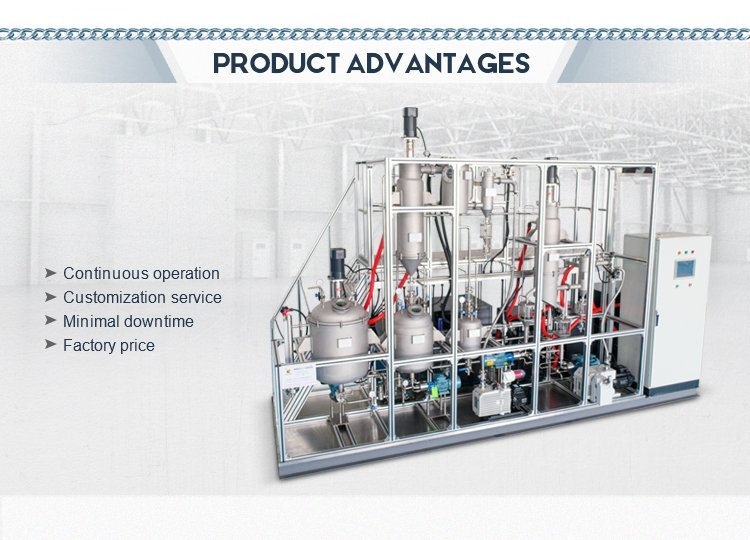 PRODUCT ADVANTAGES

➤ Continuous operation
➤ Customization service
➤ Minimal downtime
➤ Factory price